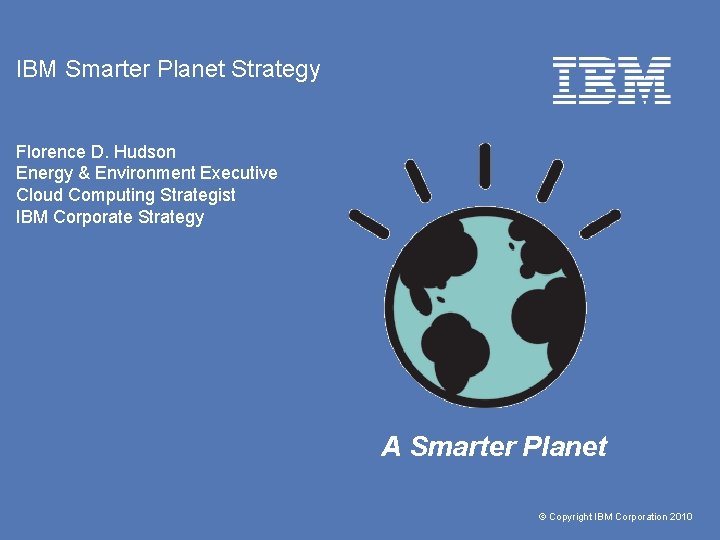 IBM Smarter Planet Strategy

IBM

Florence D. Hudson
Energy & Environment Executive
Cloud Computing Strategist
IBM Corporate Strategy

A Smarter Planet

© Copyright IBM Corporation 2010